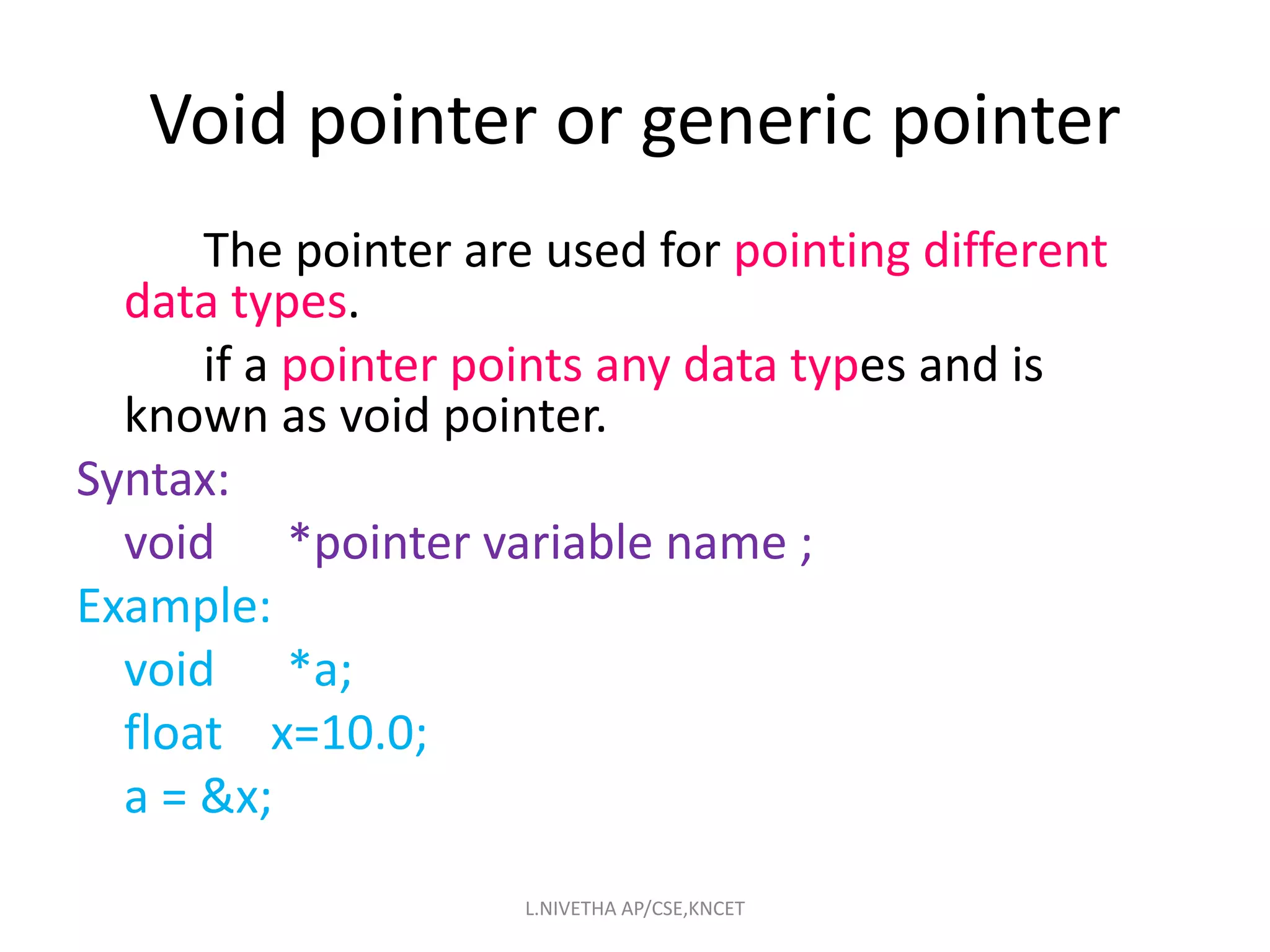 Void pointer or generic pointer

The pointer are used for pointing different data types.

if a pointer points any data types and is known as void pointer.

Syntax:

void *pointer variable name ;

Example:

void *a;

float x=10.0;

a = &x;

L.NIVETHA AP/CSE,KNCET